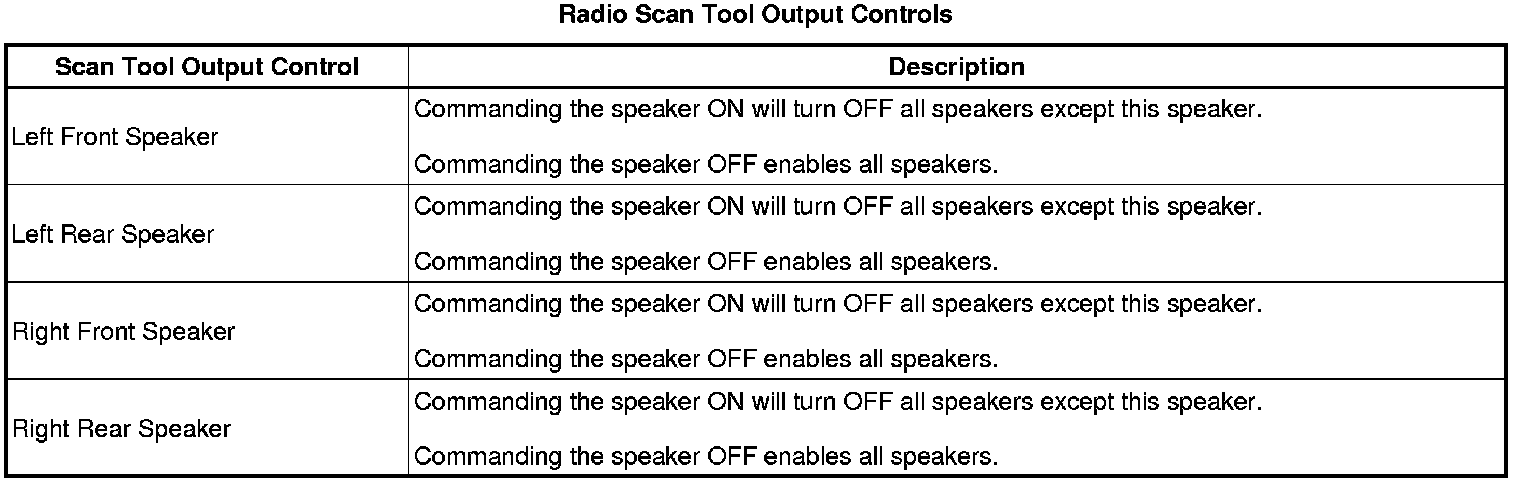 Radio Scan Tool Output Controls

| Scan Tool Output Control | Description |
|---|---|
| Left Front Speaker | Commanding the speaker ON will turn OFF all speakers except this speaker.<br><br>Commanding the speaker OFF enables all speakers. |
| Left Rear Speaker | Commanding the speaker ON will turn OFF all speakers except this speaker.<br><br>Commanding the speaker OFF enables all speakers. |
| Right Front Speaker | Commanding the speaker ON will turn OFF all speakers except this speaker.<br><br>Commanding the speaker OFF enables all speakers. |
| Right Rear Speaker | Commanding the speaker ON will turn OFF all speakers except this speaker.<br><br>Commanding the speaker OFF enables all speakers. |